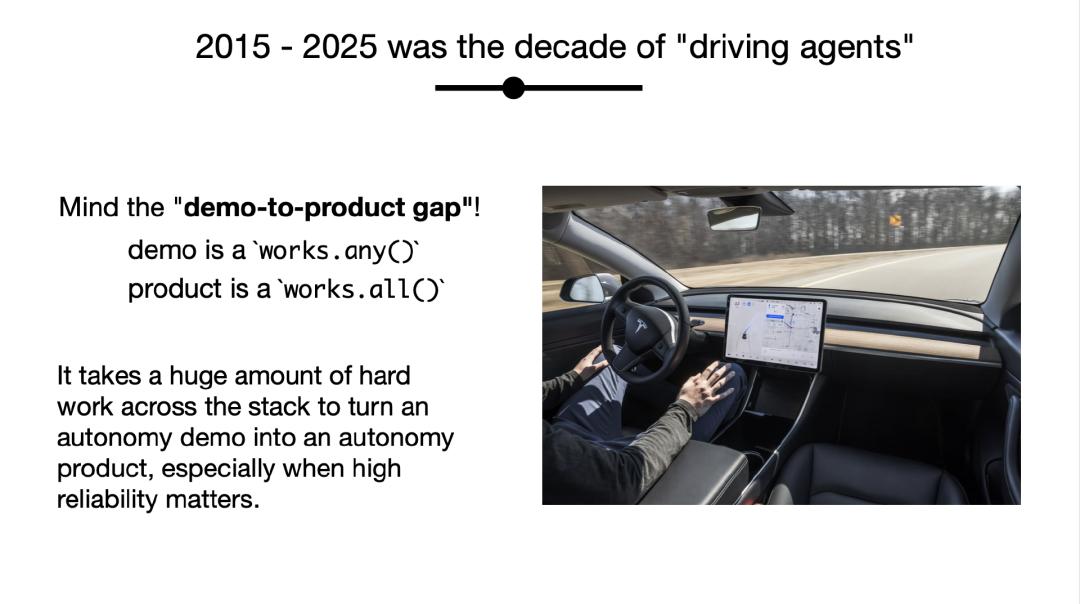 2015 - 2025 was the decade of "driving agents"

Mind the "**demo-to-product gap**"!

demo is a `works.any()`

product is a `works.all()`

It takes a huge amount of hard work across the stack to turn an autonomy demo into an autonomy product, especially when high reliability matters.